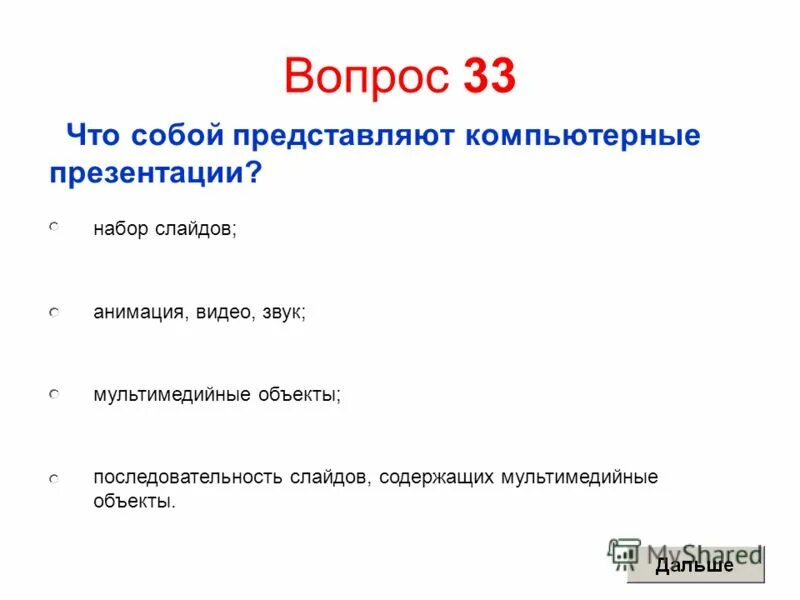 Вопрос 33

Что собой представляют компьютерные презентации?

набор слайдов;

анимация, видео, звук;

мультимедийные объекты;

последовательность слайдов, содержащих мультимедийные объекты.

MyShared

Дальше